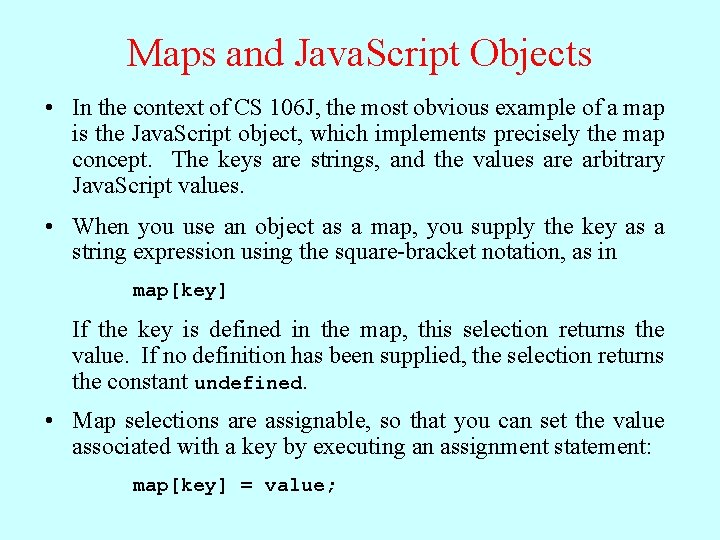 Maps and JavaScript Objects

• In the context of CS 106J, the most obvious example of a map is the JavaScript object, which implements precisely the map concept. The keys are strings, and the values are arbitrary JavaScript values.

• When you use an object as a map, you supply the key as a string expression using the square-bracket notation, as in

map[key]

If the key is defined in the map, this selection returns the value. If no definition has been supplied, the selection returns the constant undefined.

• Map selections are assignable, so that you can set the value associated with a key by executing an assignment statement:

map[key] = value;